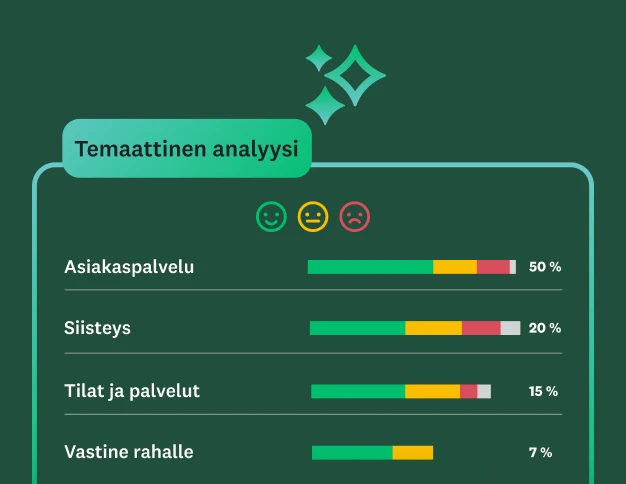 Temaattinen analyysi

Asiakaspalvelu 50 %

Siisteys 20 %

Tilat ja palvelut 15 %

Vastine rahalle 7 %